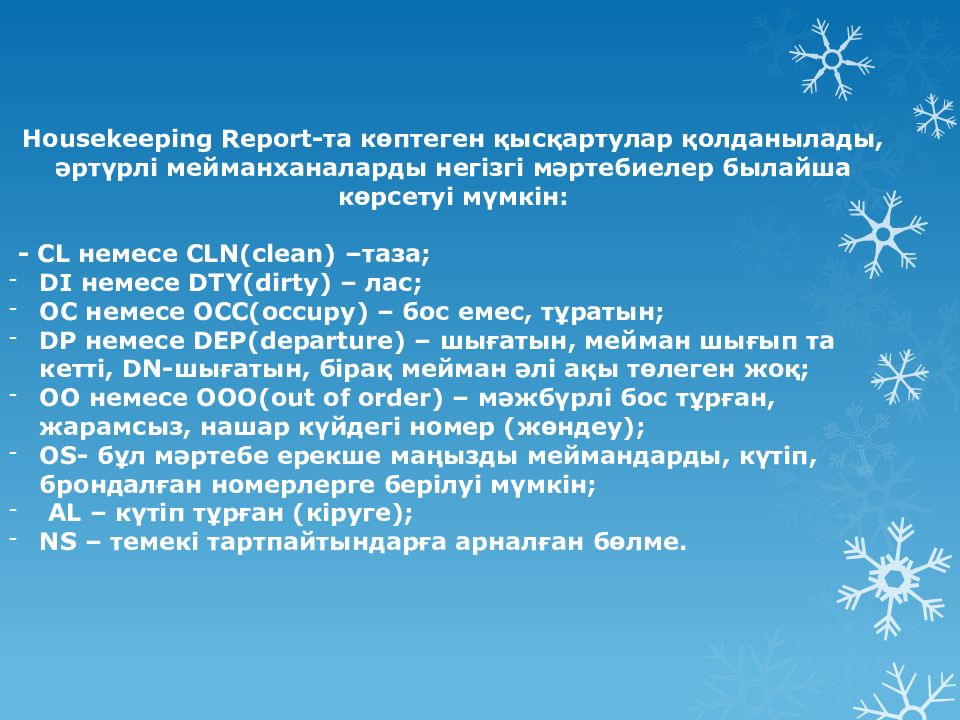 Housekeeping Report-та көптеген қысқартулар қолданылады, әртүрлі мейманханаларды негізгі мәртебиелер былайша көрсетуі мүмкін:

- CL немесе CLN(clean) –таза;
- DI немесе DTY(dirty) – лас;
- OC немесе OCC(occupy) – бос емес, тұратын;
- DP немесе DEP(departure) – шығатын, мейман шығып та кетті, DN-шығатын, бірақ мейман әлі ақы төлеген жоқ;
- OO немесе OOO(out of order) – мәжбүрлі бос тұрған, жарамсыз, нашар күйдегі номер (жөндеу);
- OS- бұл мәртебе ерекше маңызды меймандарды, күтіп, брондалған номерлерге берілуі мүмкін;
- AL – күтіп тұрған (кіруге);
- NS – темекі тартпайтындарға арналған бөлме.